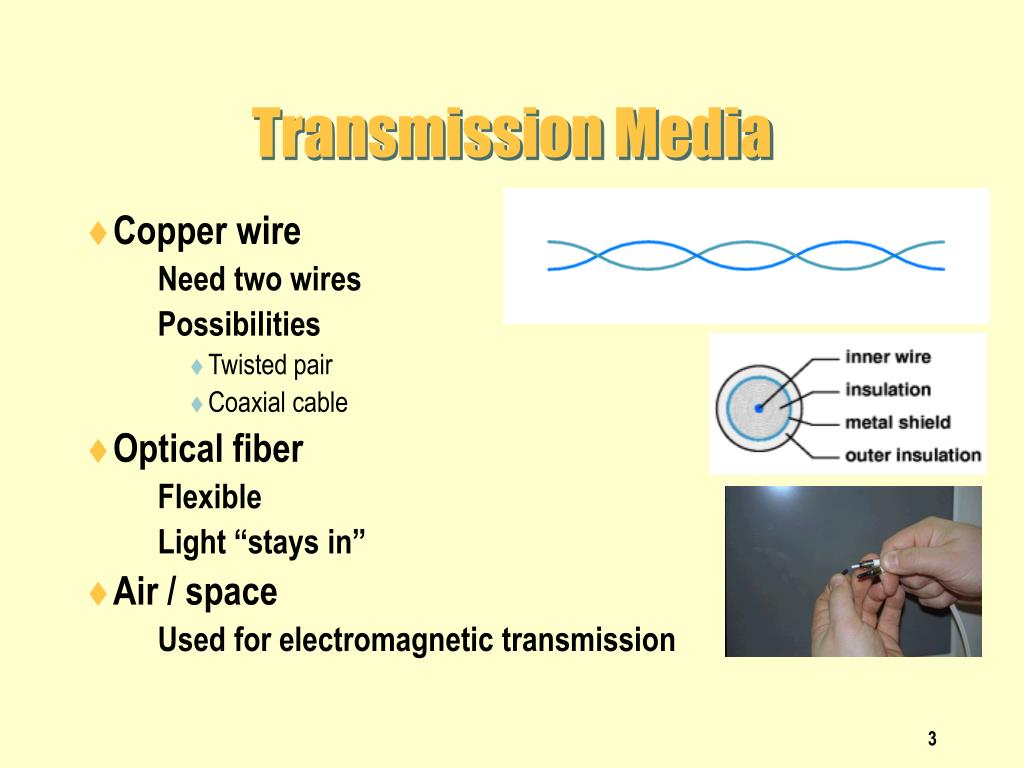 Transmission Media

♦ Copper wire

Need two wires

Possibilities

♦ Twisted pair

♦ Coaxial cable

♦ Optical fiber

Flexible

Light “stays in”

♦ Air / space

Used for electromagnetic transmission

inner wire
insulation
metal shield
outer insulation

3